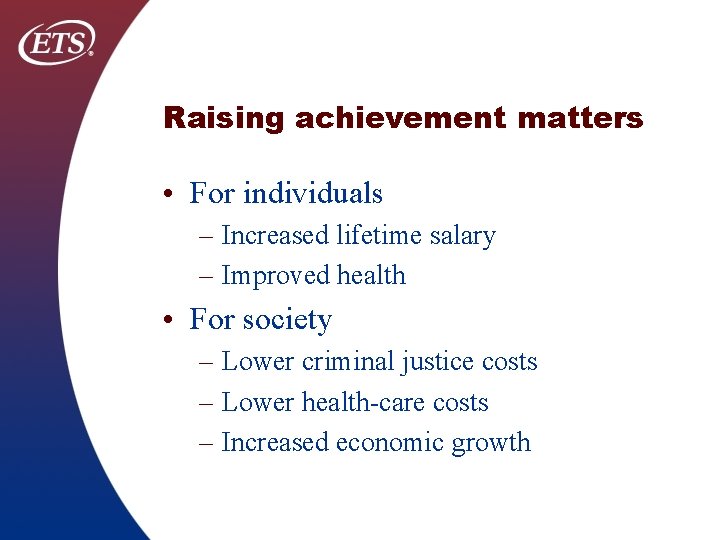 ETS®

Raising achievement matters

• For individuals
 – Increased lifetime salary
 – Improved health
• For society
 – Lower criminal justice costs
 – Lower health-care costs
 – Increased economic growth